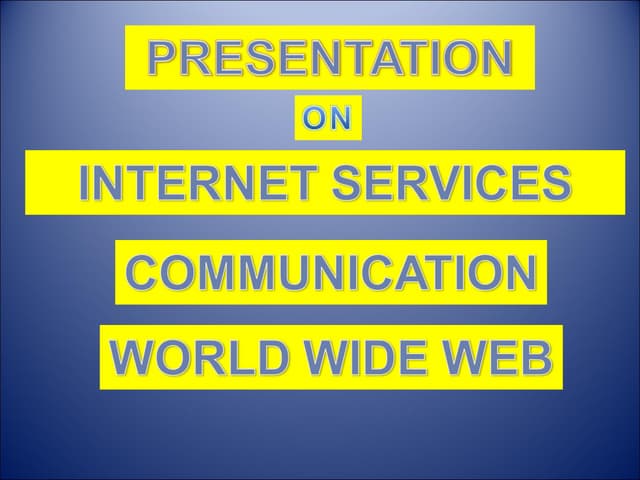 PRESENTATION

ON

INTERNET SERVICES

COMMUNICATION

WORLD WIDE WEB